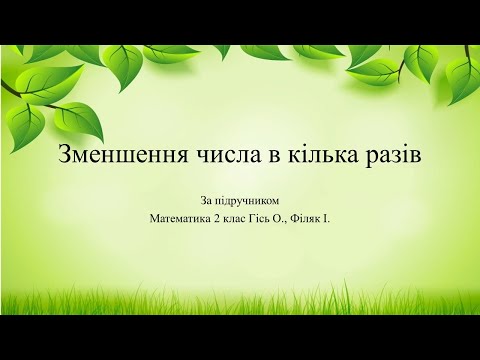 Зменшення числа в кілька разів

За підручником
Математика 2 клас Гісь О., Філяк І.